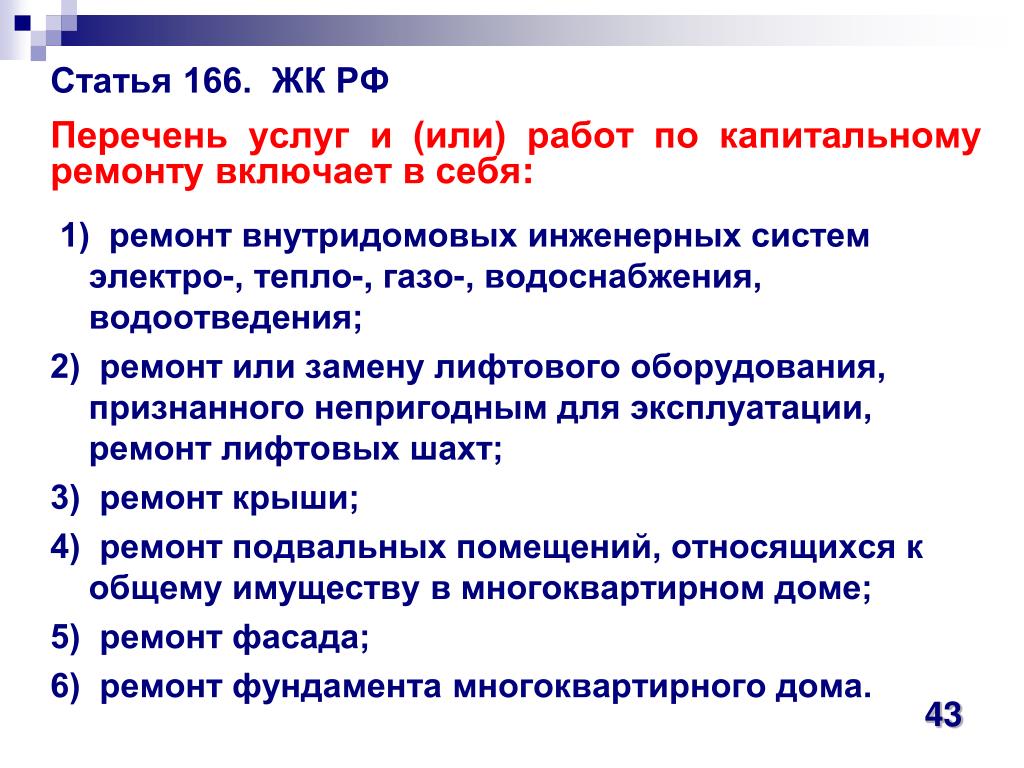 Статья 166. ЖК РФ

Перечень услуг и (или) работ по капитальному ремонту включает в себя:

1) ремонт внутридомовых инженерных систем электро-, тепло-, газо-, водоснабжения, водоотведения;

2) ремонт или замену лифтового оборудования, признанного непригодным для эксплуатации, ремонт лифтовых шахт;

3) ремонт крыши;

4) ремонт подвальных помещений, относящихся к общему имуществу в многоквартирном доме;

5) ремонт фасада;

6) ремонт фундамента многоквартирного дома.

43